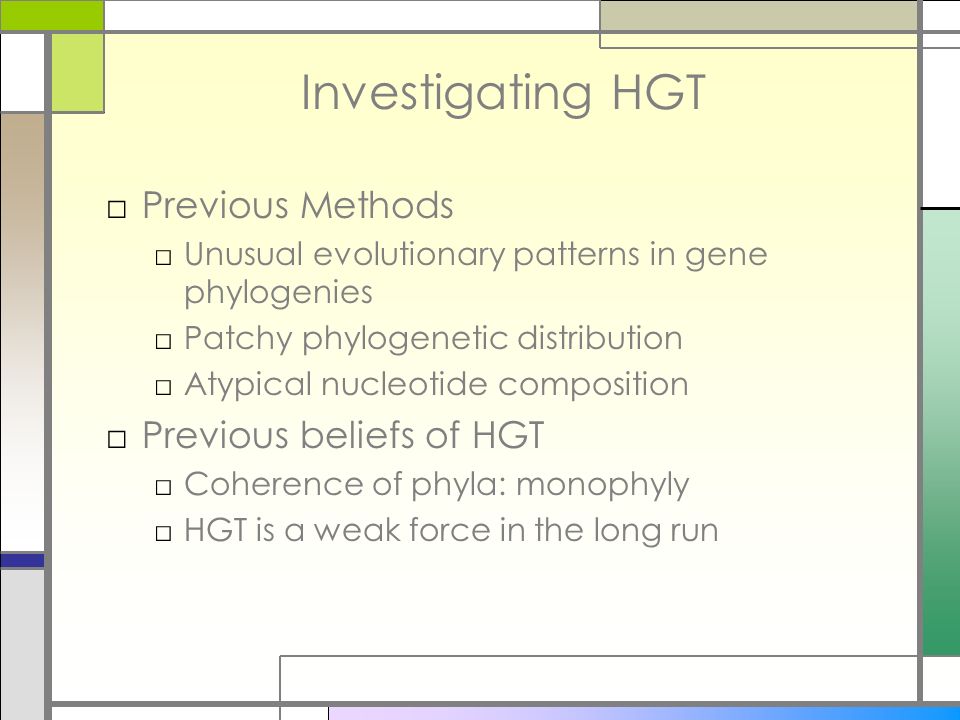 Investigating HGT

□ Previous Methods
□ Unusual evolutionary patterns in gene phylogenies
□ Patchy phylogenetic distribution
□ Atypical nucleotide composition
□ Previous beliefs of HGT
□ Coherence of phyla: monophyly
□ HGT is a weak force in the long run